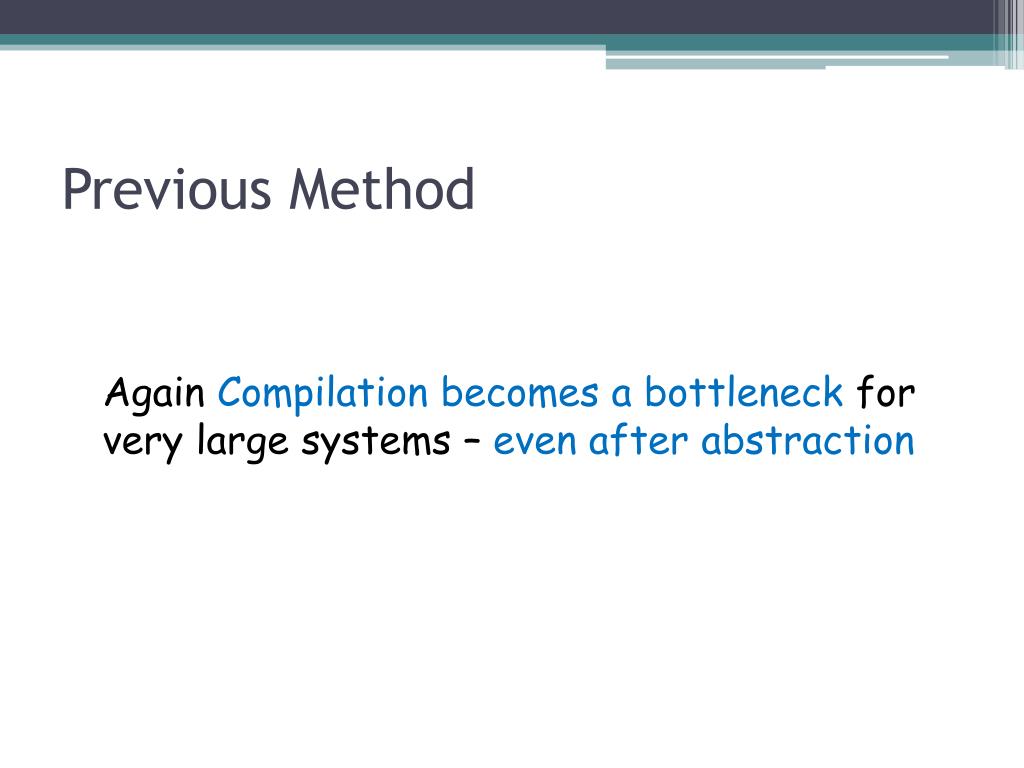 Previous Method

Again Compilation becomes a bottleneck for very large systems – even after abstraction